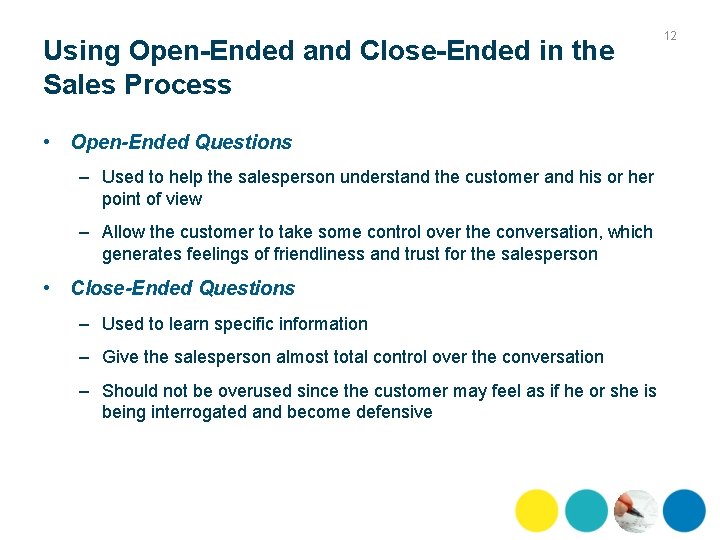 12

Using Open-Ended and Close-Ended in the Sales Process

• Open-Ended Questions

– Used to help the salesperson understand the customer and his or her point of view

– Allow the customer to take some control over the conversation, which generates feelings of friendliness and trust for the salesperson

• Close-Ended Questions

– Used to learn specific information

– Give the salesperson almost total control over the conversation

– Should not be overused since the customer may feel as if he or she is being interrogated and become defensive